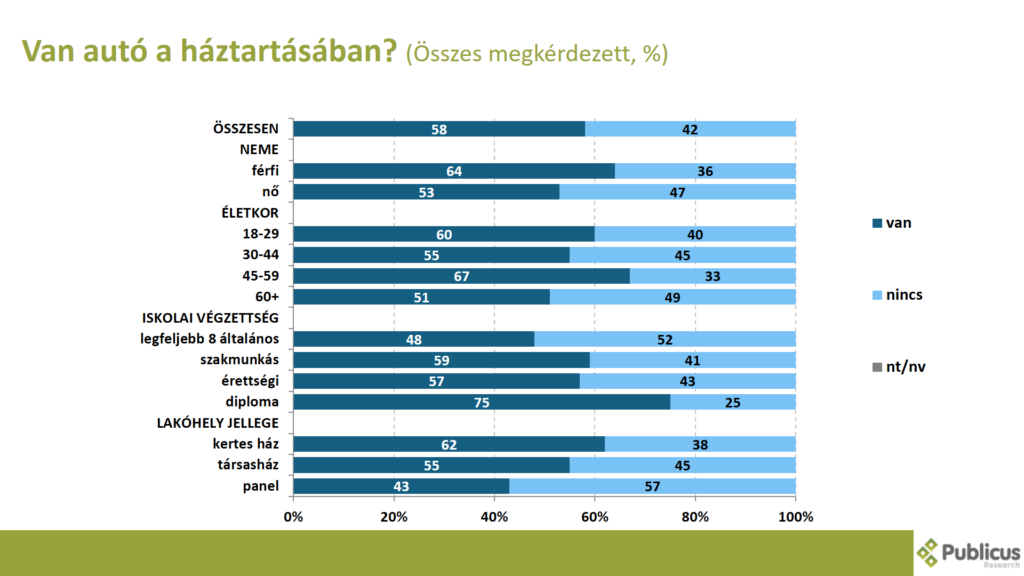 Van autó a háztartásában? (Összes megkérdezett, %)

| | van | nincs |
|---|---|---|
| ÖSSZESEN | 58 | 42 |
| NEME | | |
| férfi | 64 | 36 |
| nő | 53 | 47 |
| ÉLETKOR | | |
| 18-29 | 60 | 40 |
| 30-44 | 55 | 45 |
| 45-59 | 67 | 33 |
| 60+ | 51 | 49 |
| ISKOLAI VÉGZETTSÉG | | |
| legfeljebb 8 általános | 48 | 52 |
| szakmunkás | 59 | 41 |
| érettségi | 57 | 43 |
| diploma | 75 | 25 |
| LAKÓHELY JELLEGE | | |
| kertes ház | 62 | 38 |
| társasház | 55 | 45 |
| panel | 43 | 57 |

0% 20% 40% 60% 80% 100%

van
nincs
nt/nv

Publicus Research